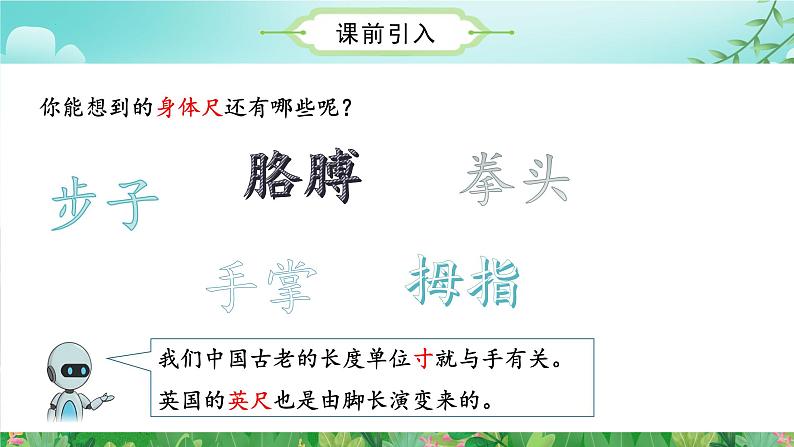 课前引入

你能想到的身体尺还有哪些呢？

步子

胳膊

拳头

手掌

拇指

我们中国古老的长度单位寸就与手有关。

英国的英尺也是由脚长演变来的。